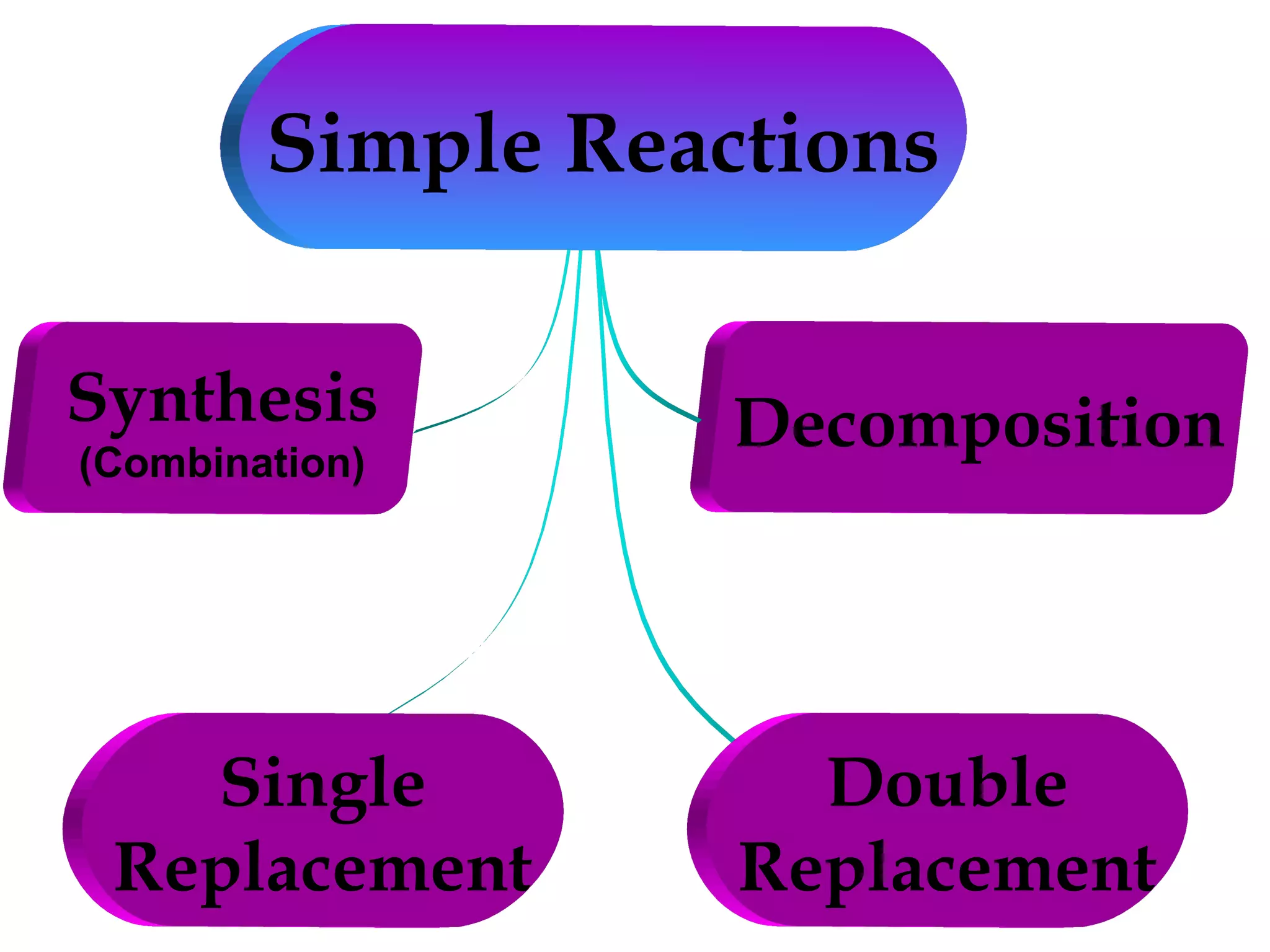 Simple Reactions

Synthesis
(Combination)

Decomposition

Single
Replacement

Double
Replacement